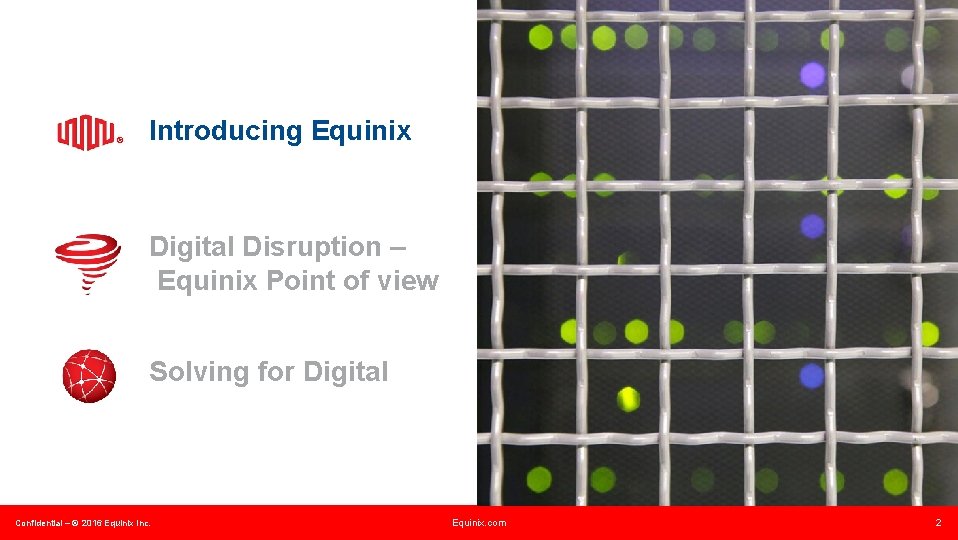 Introducing Equinix

Digital Disruption – Equinix Point of view

Solving for Digital

Confidential – © 2016 Equinix Inc.

Equinix.com

2